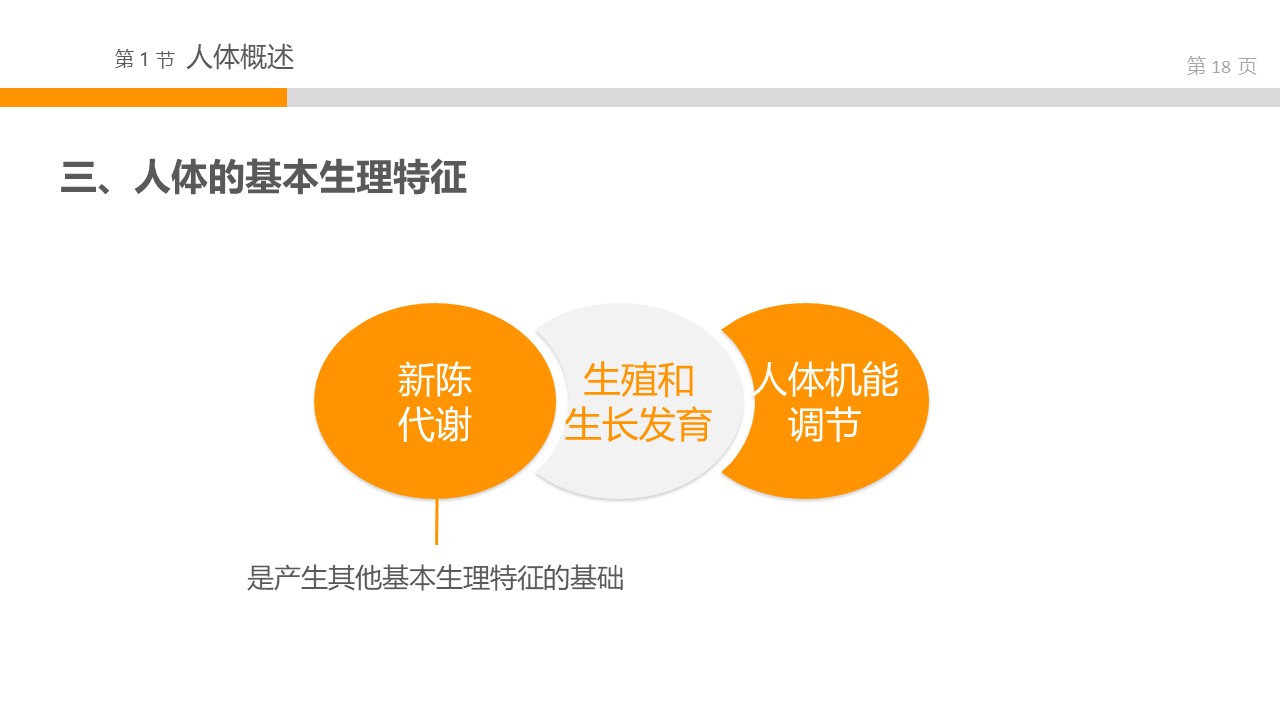 第 1 节 人体概述

第 18 页

三、人体的基本生理特征

新陈代谢

生殖和生长发育

人体机能调节

是产生其他基本生理特征的基础